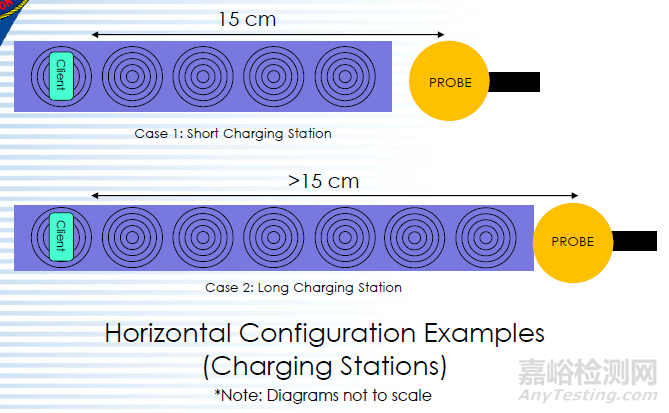 15 cm

Client

PROBE

Case 1: Short Charging Station

>15 cm

Client

PROBE

Case 2: Long Charging Station

Horizontal Configuration Examples (Charging Stations)

*Note: Diagrams not to scale

嘉峪检测网
AnyTesting.com